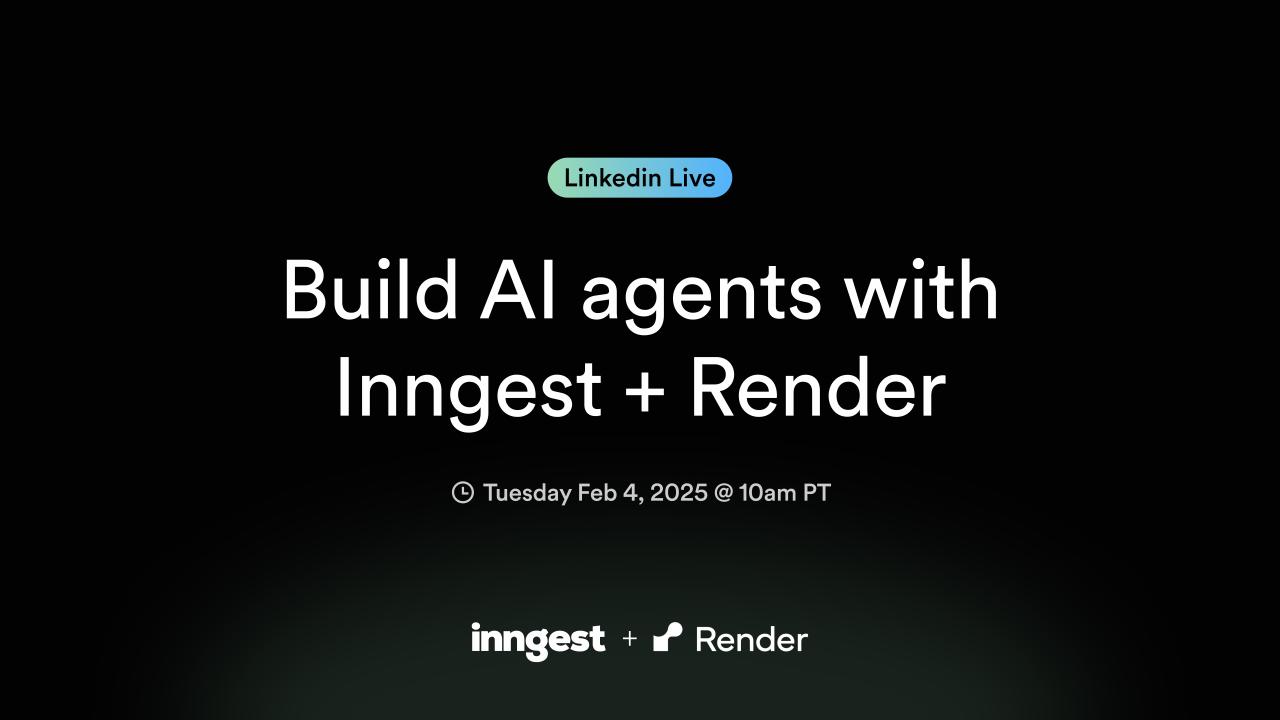 Linkedin Live

Build AI agents with Inngest + Render

Tuesday Feb 4, 2025 @ 10am PT

inngest + Render